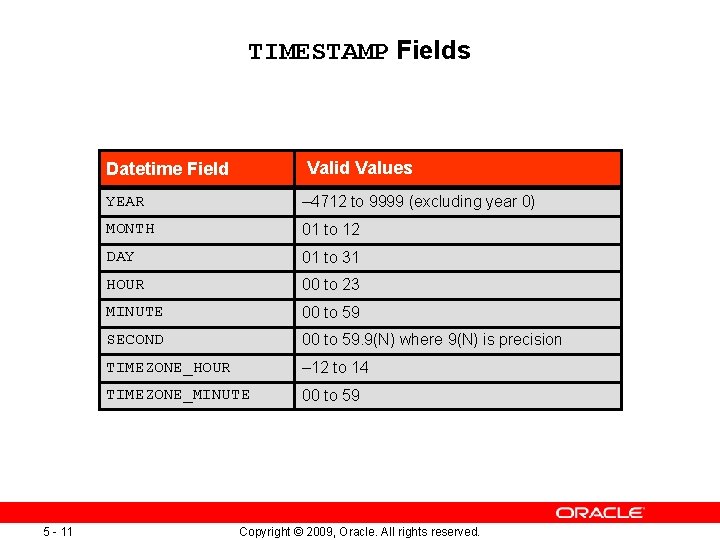 TIMESTAMP Fields

| Datetime Field | Valid Values |
|---|---|
| YEAR | –4712 to 9999 (excluding year 0) |
| MONTH | 01 to 12 |
| DAY | 01 to 31 |
| HOUR | 00 to 23 |
| MINUTE | 00 to 59 |
| SECOND | 00 to 59.9(N) where 9(N) is precision |
| TIMEZONE_HOUR | –12 to 14 |
| TIMEZONE_MINUTE | 00 to 59 |

ORACLE

5 - 11

Copyright © 2009, Oracle. All rights reserved.